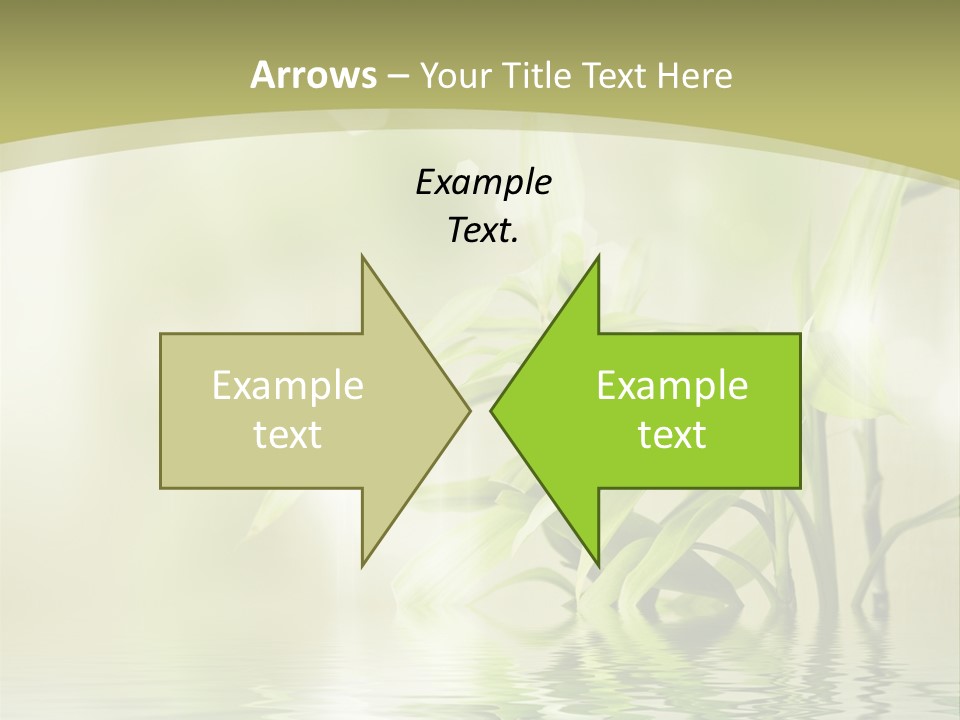 Arrows – Your Title Text Here

Example Text.

Example text

Example text